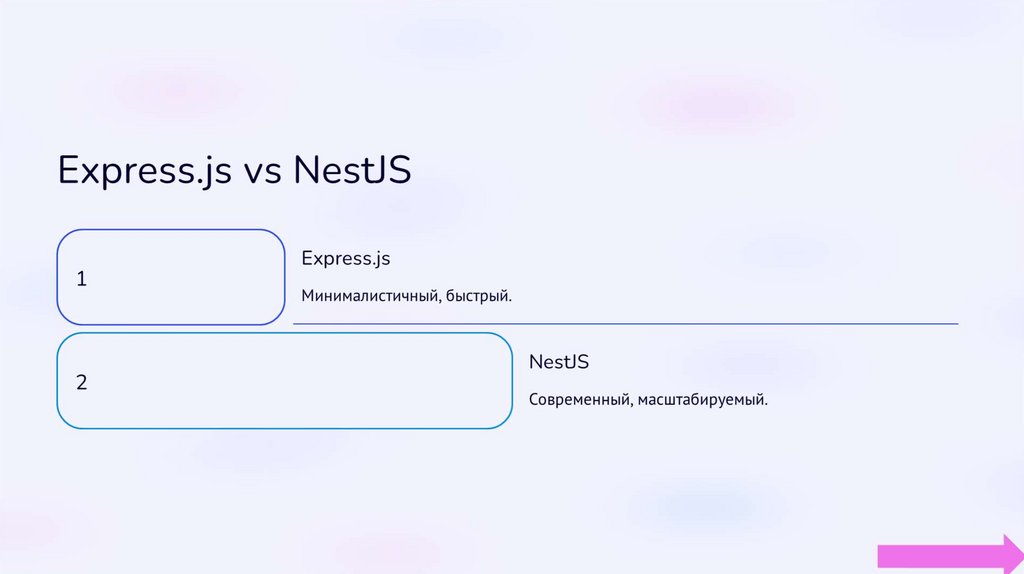 Express.js vs NestJS

1

Express.js

Минималистичный, быстрый.

2

NestJS

Современный, масштабируемый.